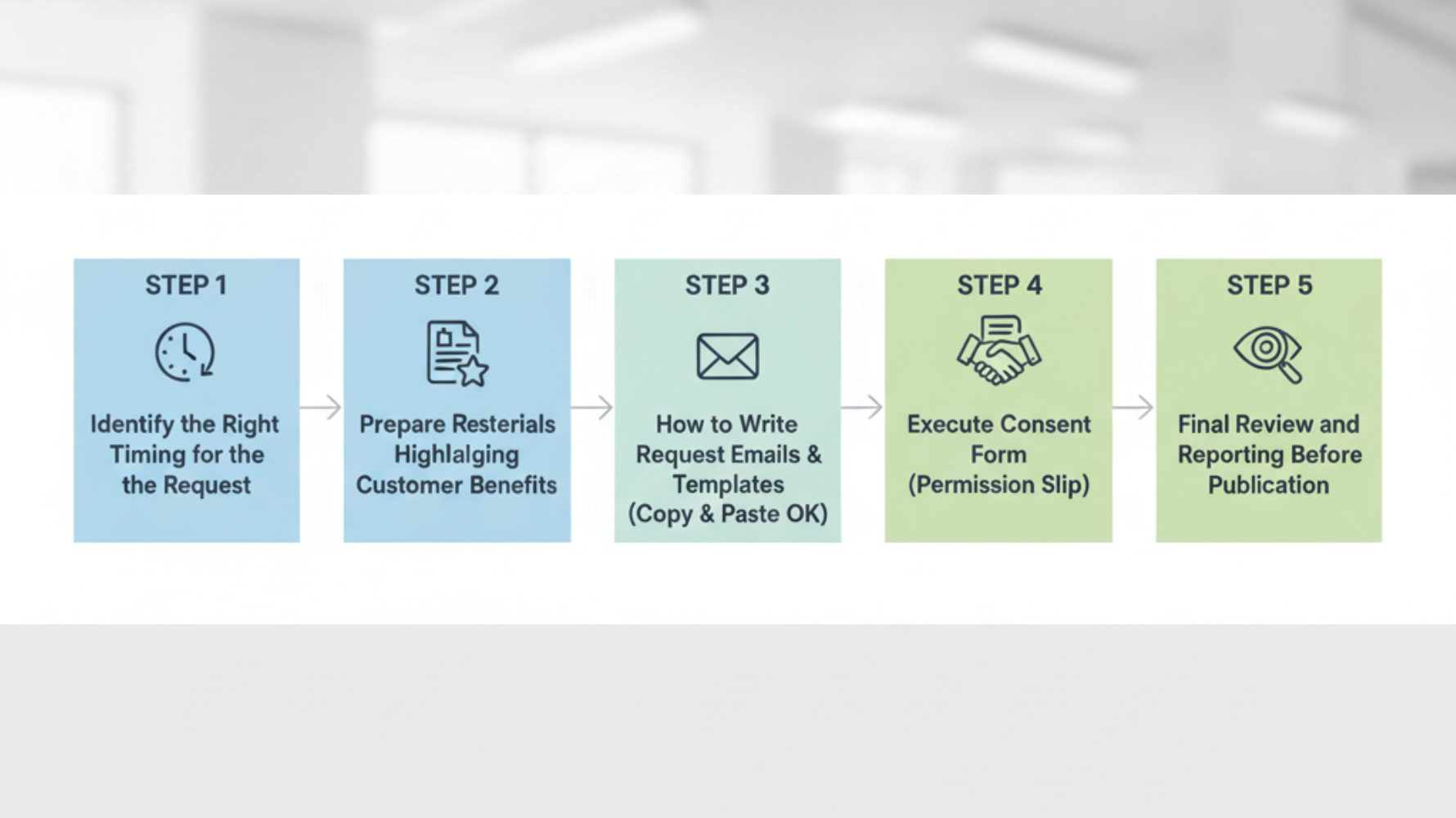 STEP 1

Identify the Right Timing for the the Request

STEP 2

Prepare Resterials Highlalging Customer Benefits

STEP 3

How to Write Request Emails & Templates (Copy & Paste OK)

STEP 4

Execute Consent Form (Permission Slip)

STEP 5

Final Review and Reporting Before Publication